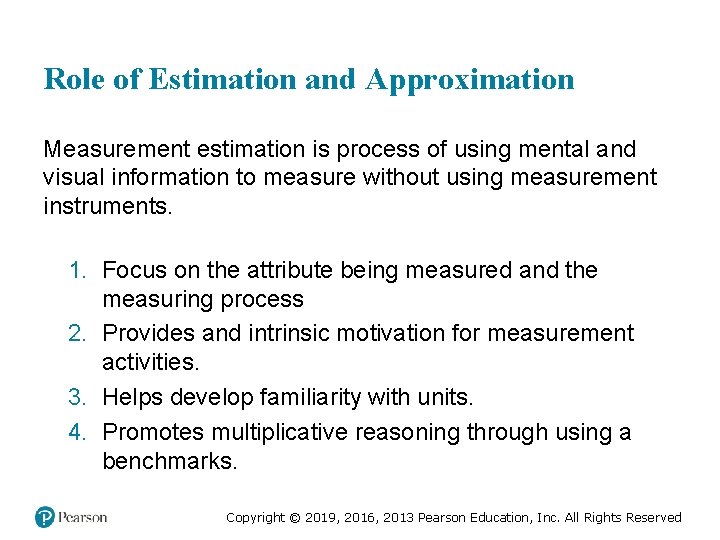 Role of Estimation and Approximation

Measurement estimation is process of using mental and visual information to measure without using measurement instruments.

1. Focus on the attribute being measured and the measuring process
2. Provides and intrinsic motivation for measurement activities.
3. Helps develop familiarity with units.
4. Promotes multiplicative reasoning through using a benchmarks.

Pearson

Copyright © 2019, 2016, 2013 Pearson Education, Inc. All Rights Reserved